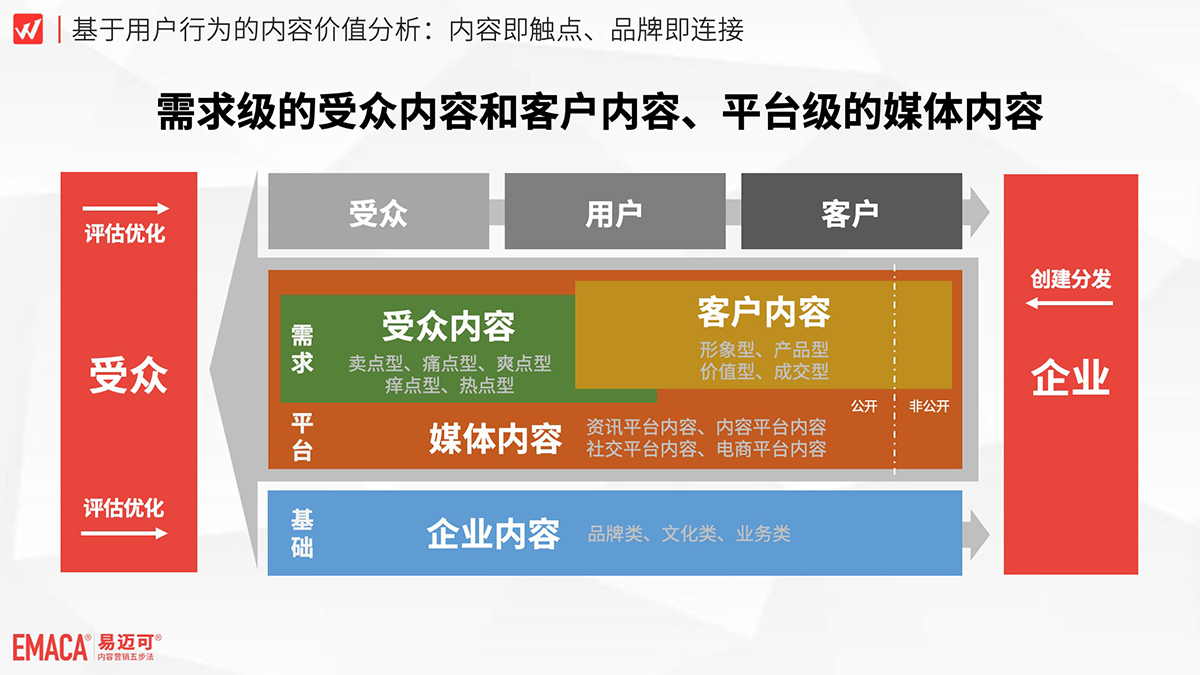 基于用户行为的内容价值分析：内容即触点、品牌即连接

需求级的受众内容和客户内容、平台级的媒体内容

评估优化

受众

评估优化

受众

用户

客户

需求

受众内容

卖点型、痛点型、爽点型
痒点型、热点型

客户内容

形象型、产品型
价值型、成交型

公开

非公开

平台

媒体内容

资讯平台内容、内容平台内容
社交平台内容、电商平台内容

基础

企业内容

品牌类、文化类、业务类

创建分发

企业

EMACA® 易迈可®
内容营销五步法